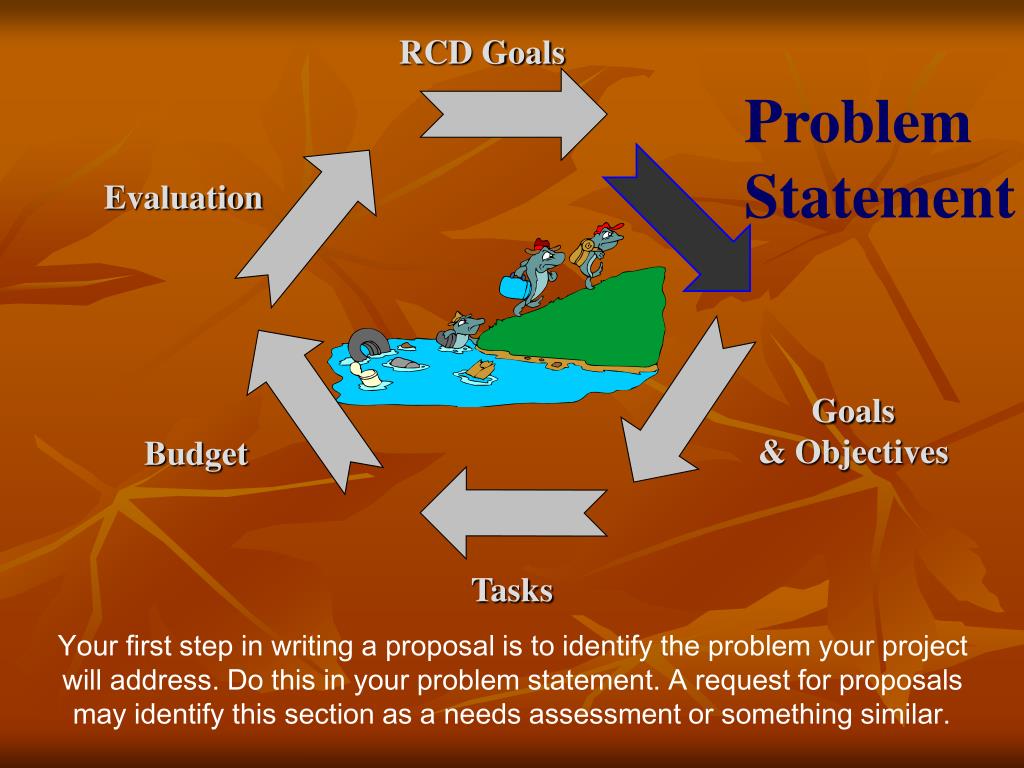 RCD Goals

Problem Statement

Evaluation

Goals & Objectives

Budget

Tasks

Your first step in writing a proposal is to identify the problem your project will address. Do this in your problem statement. A request for proposals may identify this section as a needs assessment or something similar.